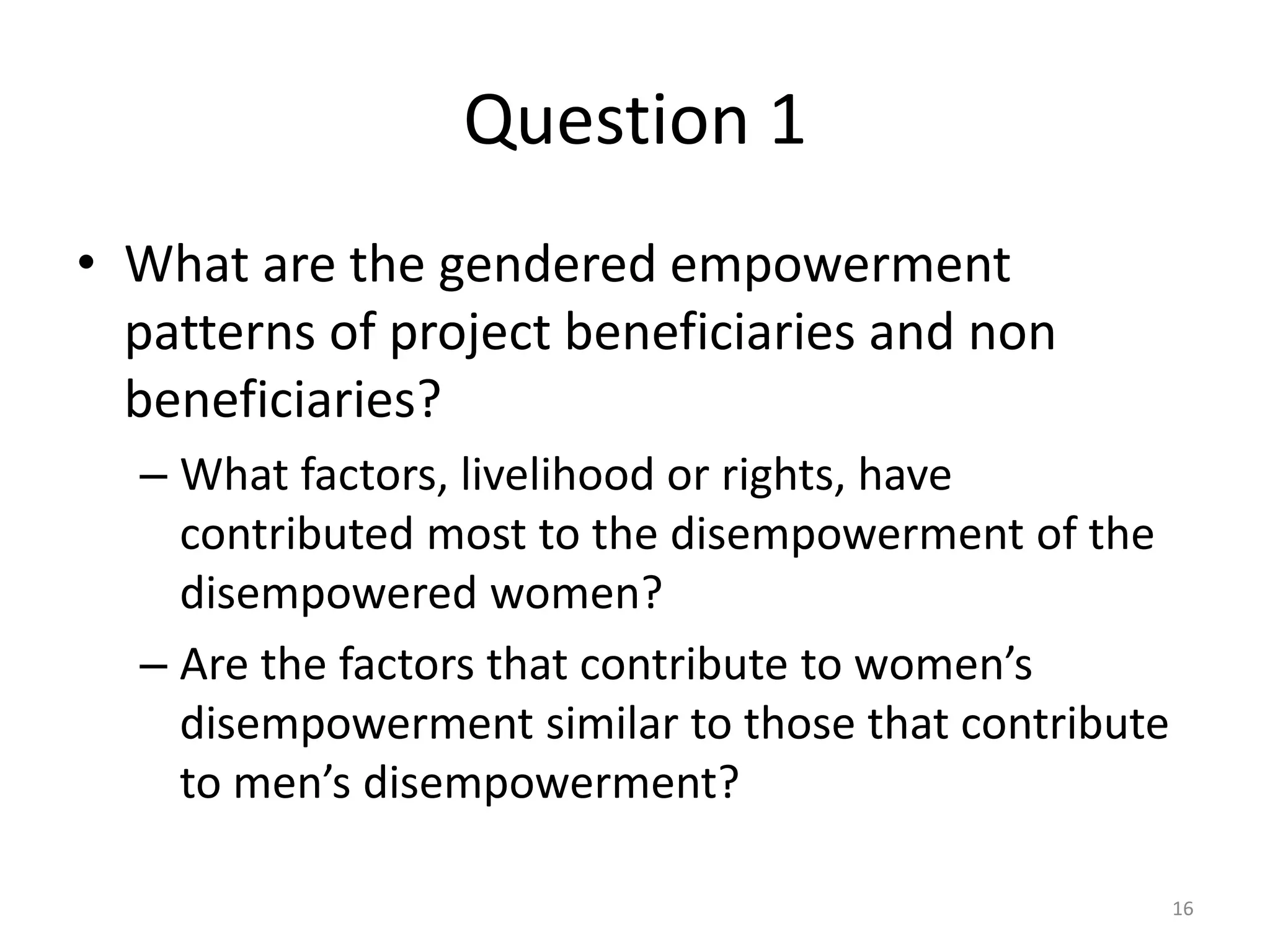 Question 1

• What are the gendered empowerment patterns of project beneficiaries and non beneficiaries?

– What factors, livelihood or rights, have contributed most to the disempowerment of the disempowered women?

– Are the factors that contribute to women’s disempowerment similar to those that contribute to men’s disempowerment?

16